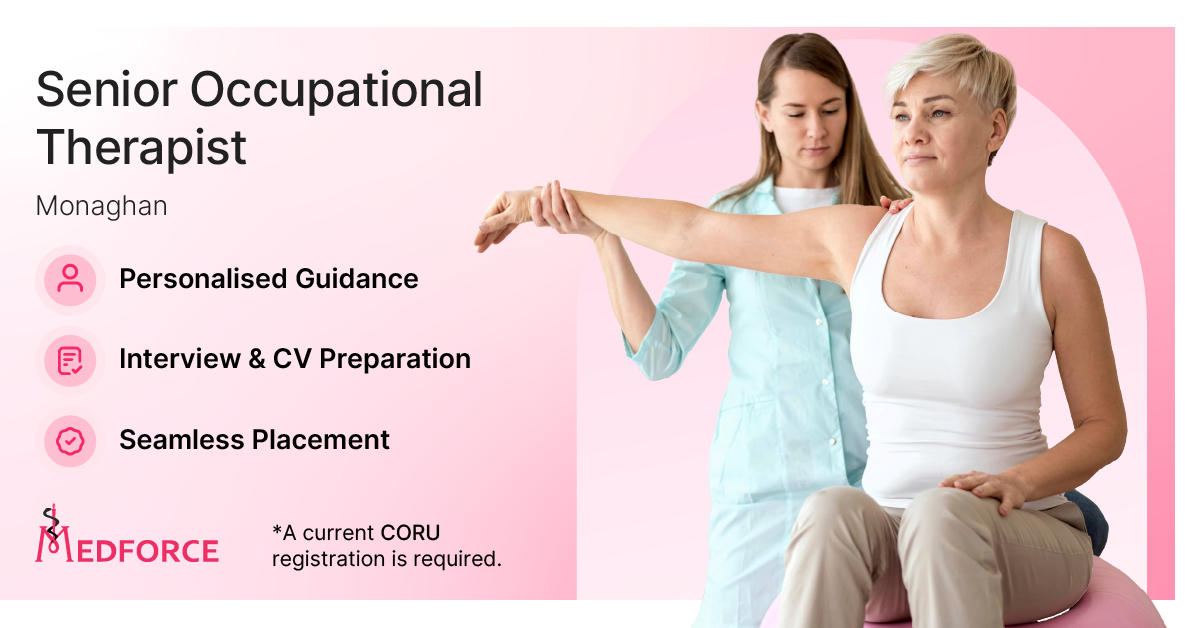 Senior Occupational Therapist

Monaghan

Personalised Guidance

Interview & CV Preparation

Seamless Placement

MEDFORCE

*A current CORU registration is required.